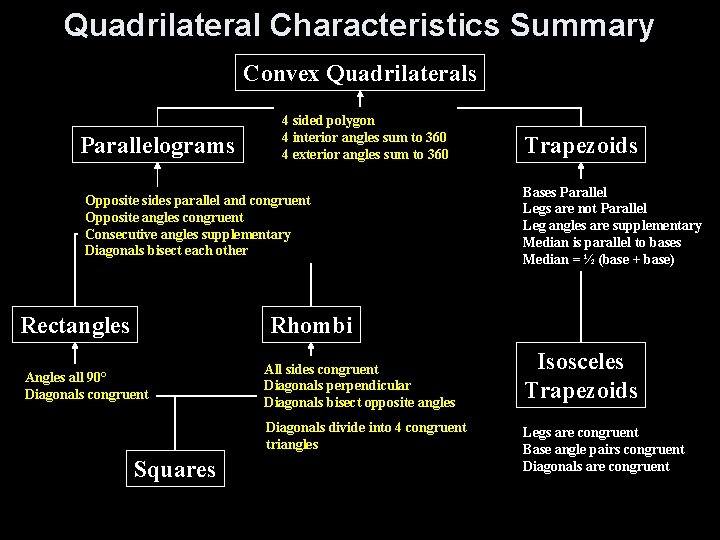 Quadrilateral Characteristics Summary

Convex Quadrilaterals

4 sided polygon
4 interior angles sum to 360
4 exterior angles sum to 360

Parallelograms

Opposite sides parallel and congruent
Opposite angles congruent
Consecutive angles supplementary
Diagonals bisect each other

Trapezoids

Bases Parallel
Legs are not Parallel
Leg angles are supplementary
Median is parallel to bases
Median = ½ (base + base)

Rectangles

Angles all 90°
Diagonals congruent

Rhombi

All sides congruent
Diagonals perpendicular
Diagonals bisect opposite angles

Diagonals divide into 4 congruent triangles

Squares

Isosceles Trapezoids

Legs are congruent
Base angle pairs congruent
Diagonals are congruent